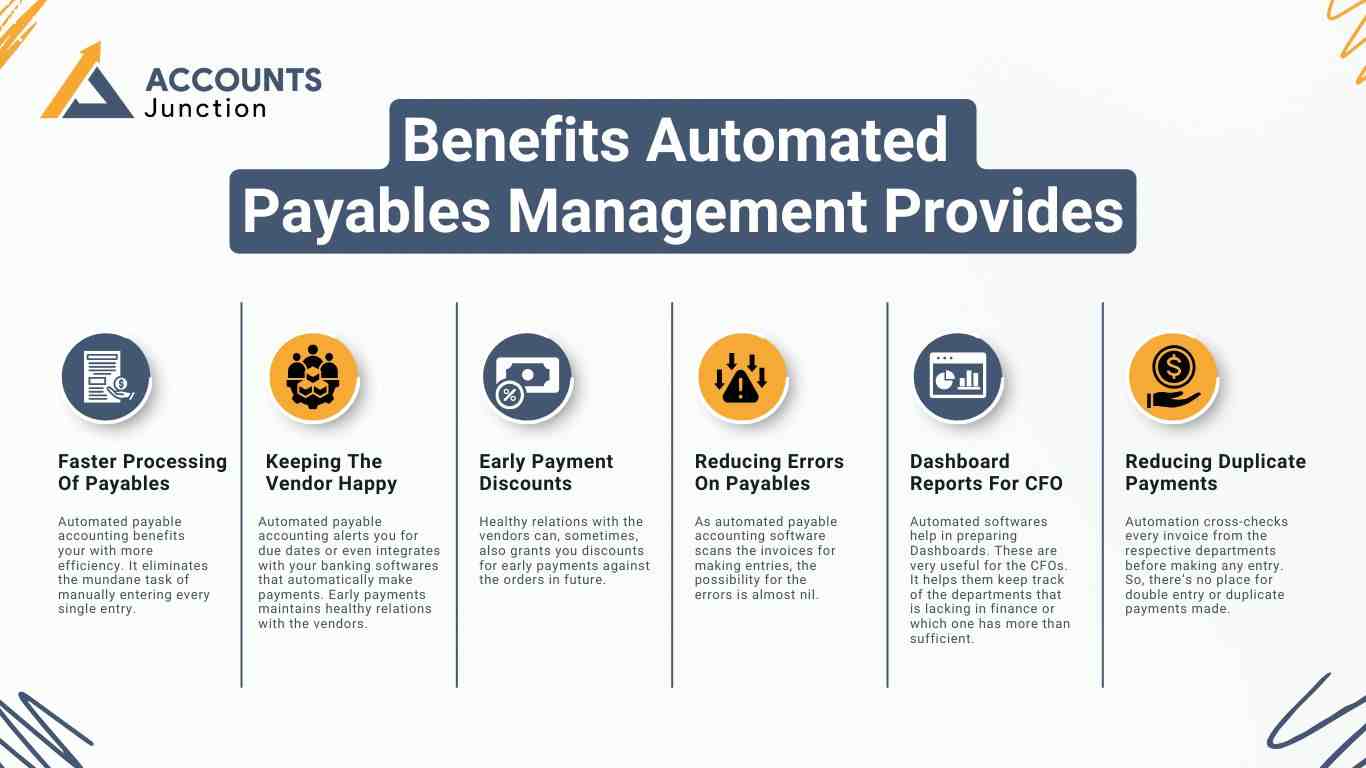 ACCOUNTS Junction

Benefits Automated Payables Management Provides

Faster Processing Of Payables

Automated payable accounting benefits your with more efficiency. It eliminates the mundane task of manually entering every single entry.

Keeping The Vendor Happy

Automated payable accounting alerts you for due dates or even integrates with your banking softwares that automatically make payments. Early payments maintains healthy relations with the vendors.

Early Payment Discounts

Healthy relations with the vendors can, sometimes, also grants you discounts for early payments against the orders in future.

Reducing Errors On Payables

As automated payable accounting software scans the invoices for making entries, the possibility for the errors is almost nil.

Dashboard Reports For CFO

Automated softwares help in preparing Dashboards. These are very useful for the CFOs. It helps them keep track of the departments that is lacking in finance or which one has more than sufficient.

Reducing Duplicate Payments

Automation cross-checks every invoice from the respective departments before making any entry. So, there's no place for double entry or duplicate payments made.